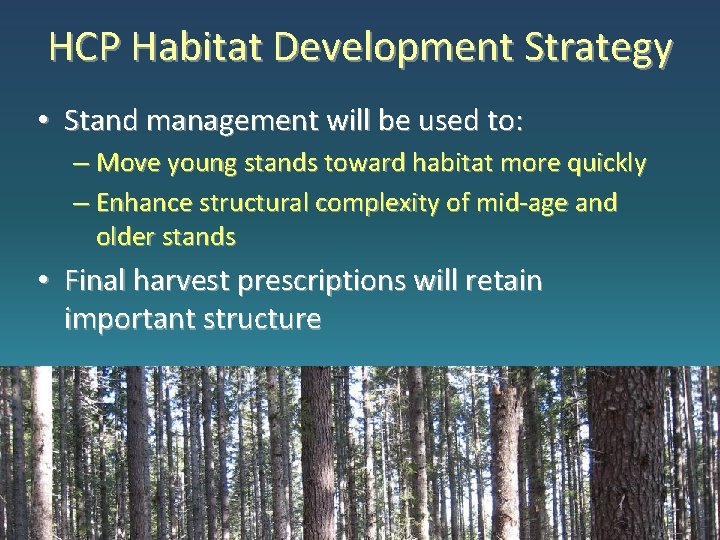 HCP Habitat Development Strategy

• Stand management will be used to:
– Move young stands toward habitat more quickly
– Enhance structural complexity of mid-age and older stands

• Final harvest prescriptions will retain important structure